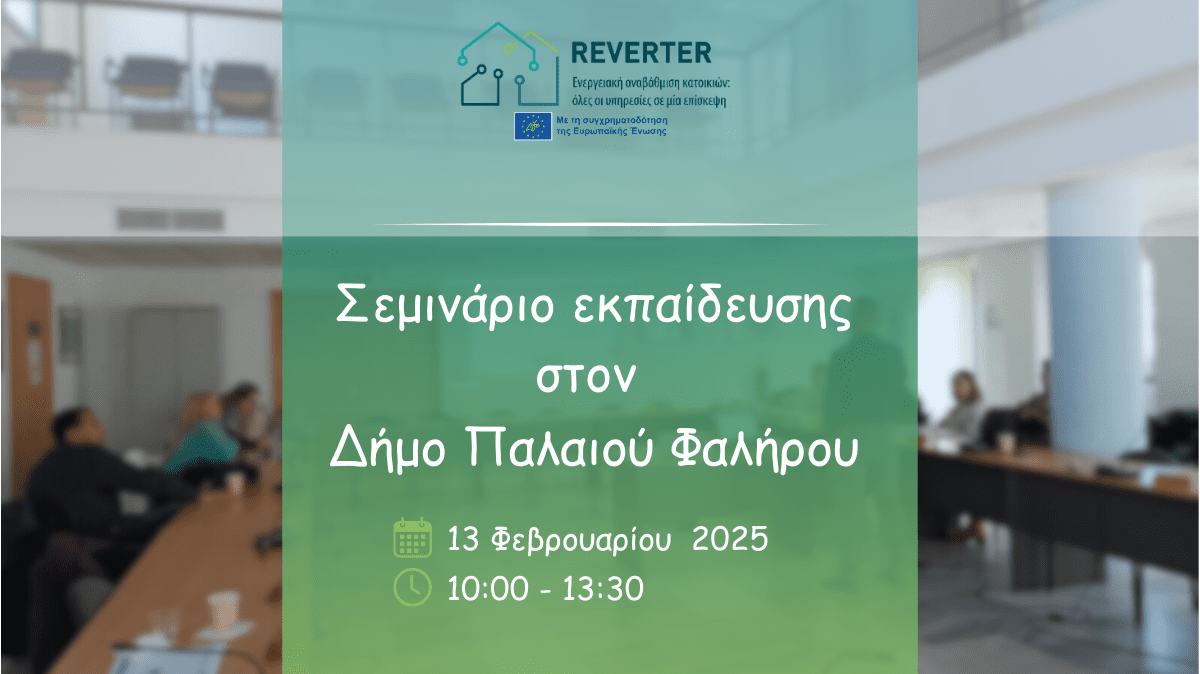 REVERTER
Ενεργειακή αναβάθμιση κατοικιών: όλες οι υπηρεσίες σε μία επίσκεψη

Με τη συγχρηματοδότηση της Ευρωπαϊκής Ένωσης

Σεμινάριο εκπαίδευσης στον Δήμο Παλαιού Φαλήρου

13 Φεβρουαρίου 2025
10:00 - 13:30